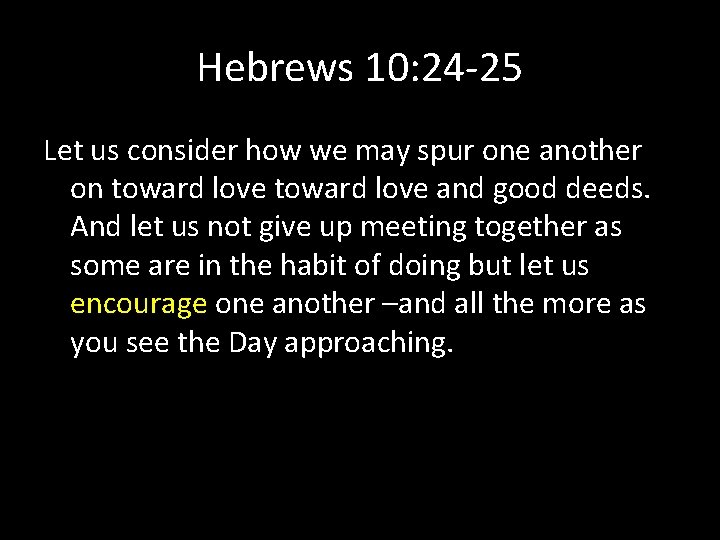 Hebrews 10:24-25

Let us consider how we may spur one another on toward love toward love and good deeds. And let us not give up meeting together as some are in the habit of doing but let us encourage one another –and all the more as you see the Day approaching.